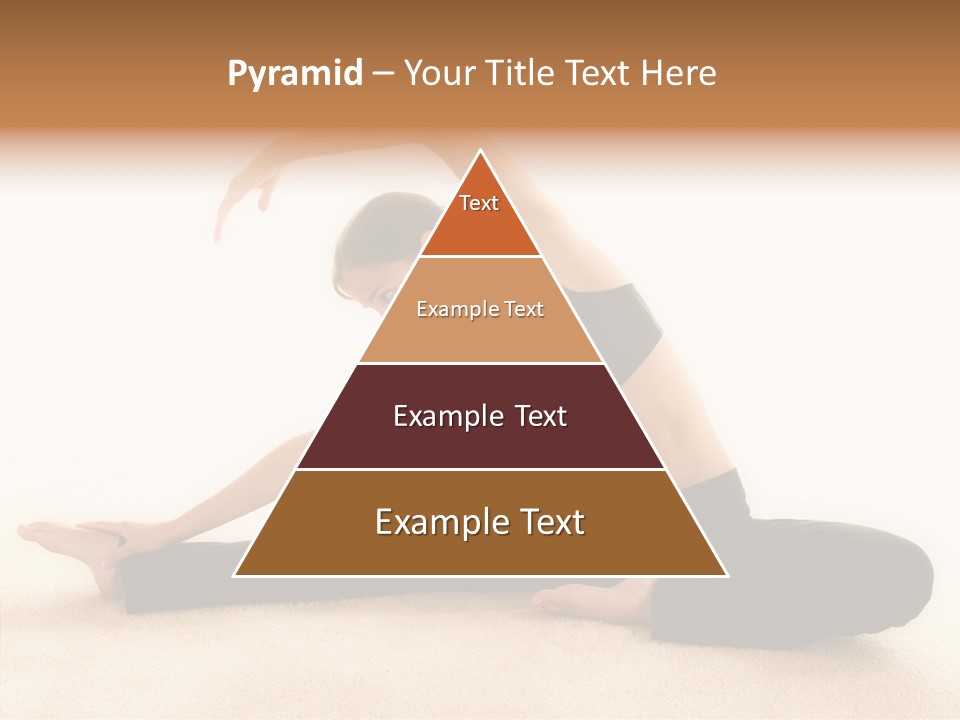 Pyramid – Your Title Text Here

Text

Example Text

Example Text

Example Text